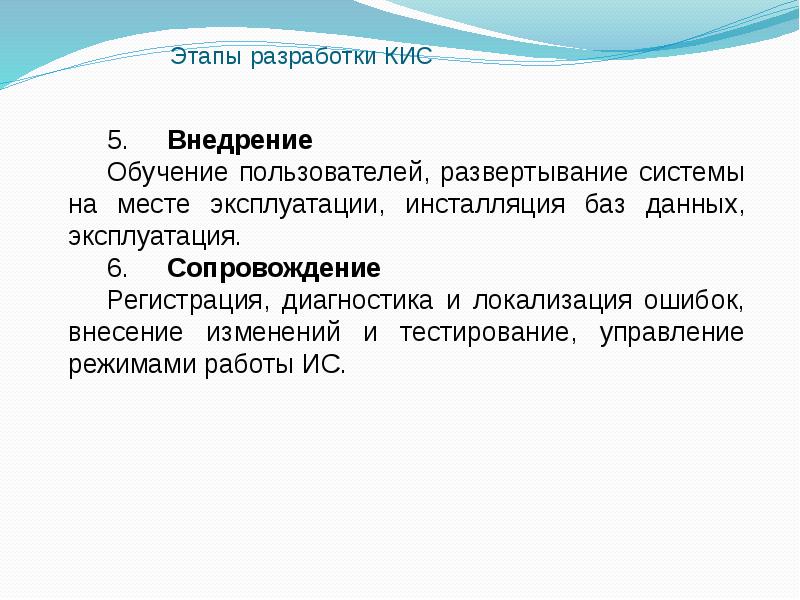 Этапы разработки КИС

5. Внедрение

Обучение пользователей, развертывание системы на месте эксплуатации, инсталляция баз данных, эксплуатация.

6. Сопровождение

Регистрация, диагностика и локализация ошибок, внесение изменений и тестирование, управление режимами работы ИС.